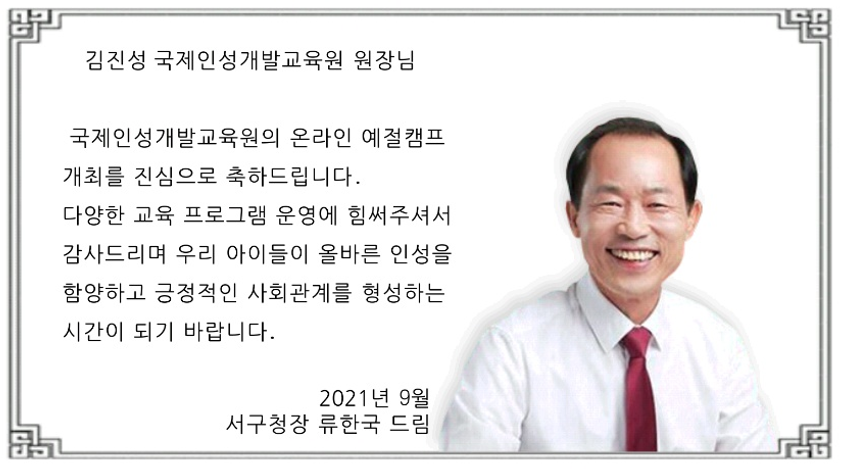 김진성 국제인성개발교육원 원장님

국제인성개발교육원의 온라인 예절캠프 개최를 진심으로 축하드립니다.
다양한 교육 프로그램 운영에 힘써주셔서 감사드리며 우리 아이들이 올바른 인성을 함양하고 긍정적인 사회관계를 형성하는 시간이 되기 바랍니다.

2021년 9월
서구청장 류한국 드림